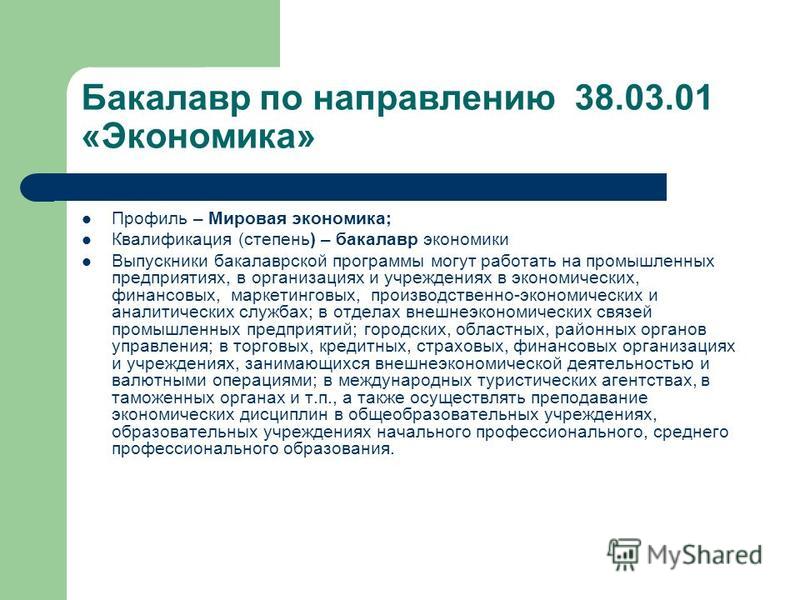 Бакалавр по направлению 38.03.01 «Экономика»

Профиль – Мировая экономика;

Квалификация (степень) – бакалавр экономики

Выпускники бакалаврской программы могут работать на промышленных предприятиях, в организациях и учреждениях в экономических, финансовых, маркетинговых, производственно-экономических и аналитических службах; в отделах внешнеэкономических связей промышленных предприятий; городских, областных, районных органов управления; в торговых, кредитных, страховых, финансовых организациях и учреждениях, занимающихся внешнеэкономической деятельностью и валютными операциями; в международных туристических агентствах, в таможенных органах и т.п., а также осуществлять преподавание экономических дисциплин в общеобразовательных учреждениях, образовательных учреждениях начального профессионального, среднего профессионального образования.

MyShared